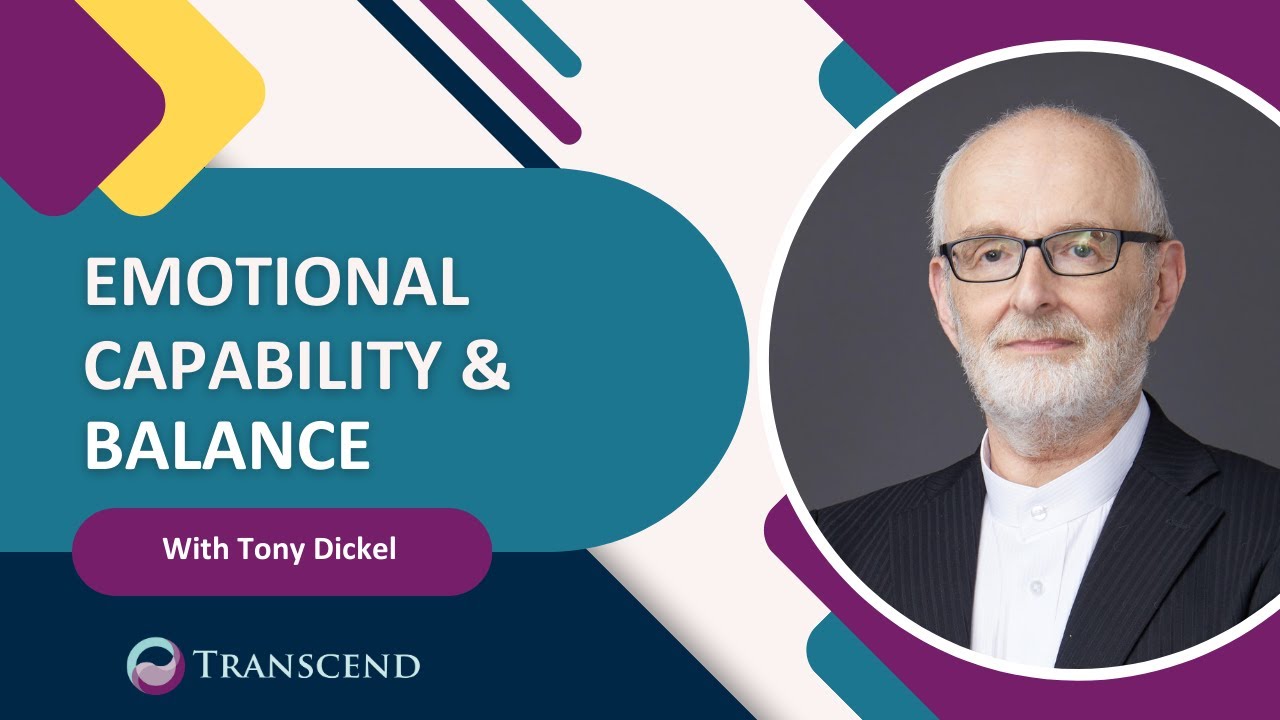 EMOTIONAL CAPABILITY & BALANCE

With Tony Dickel

TRANSCEND